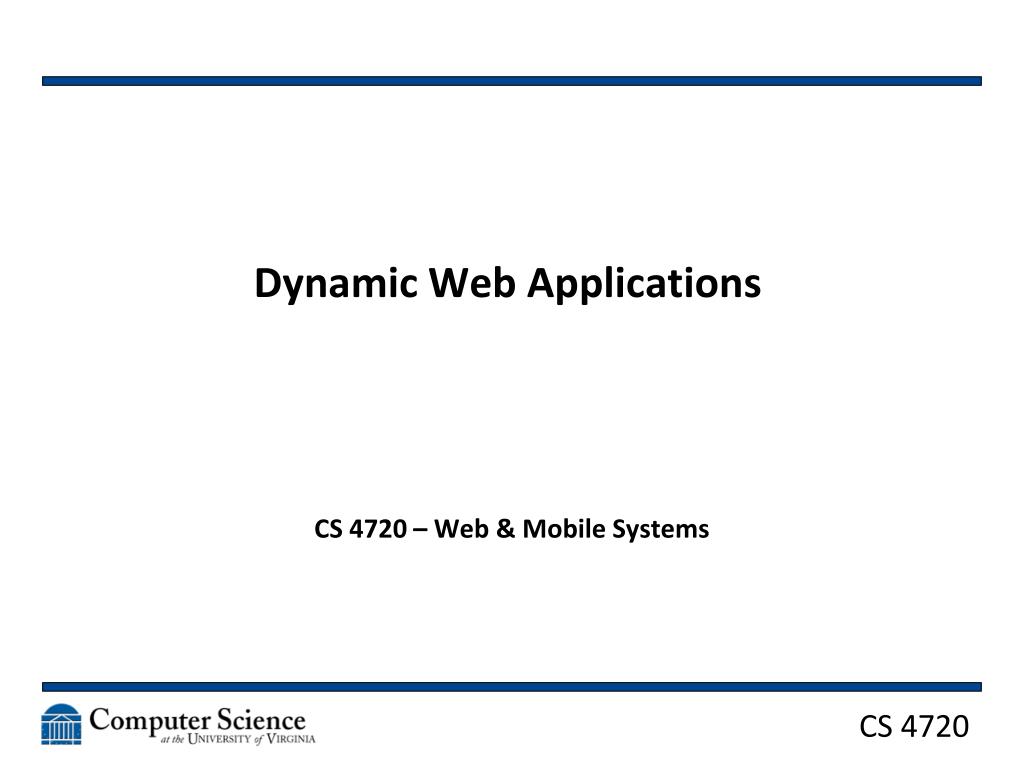 Dynamic Web Applications

CS 4720 – Web & Mobile Systems

Computer Science
at the UNIVERSITY of VIRGINIA

CS 4720